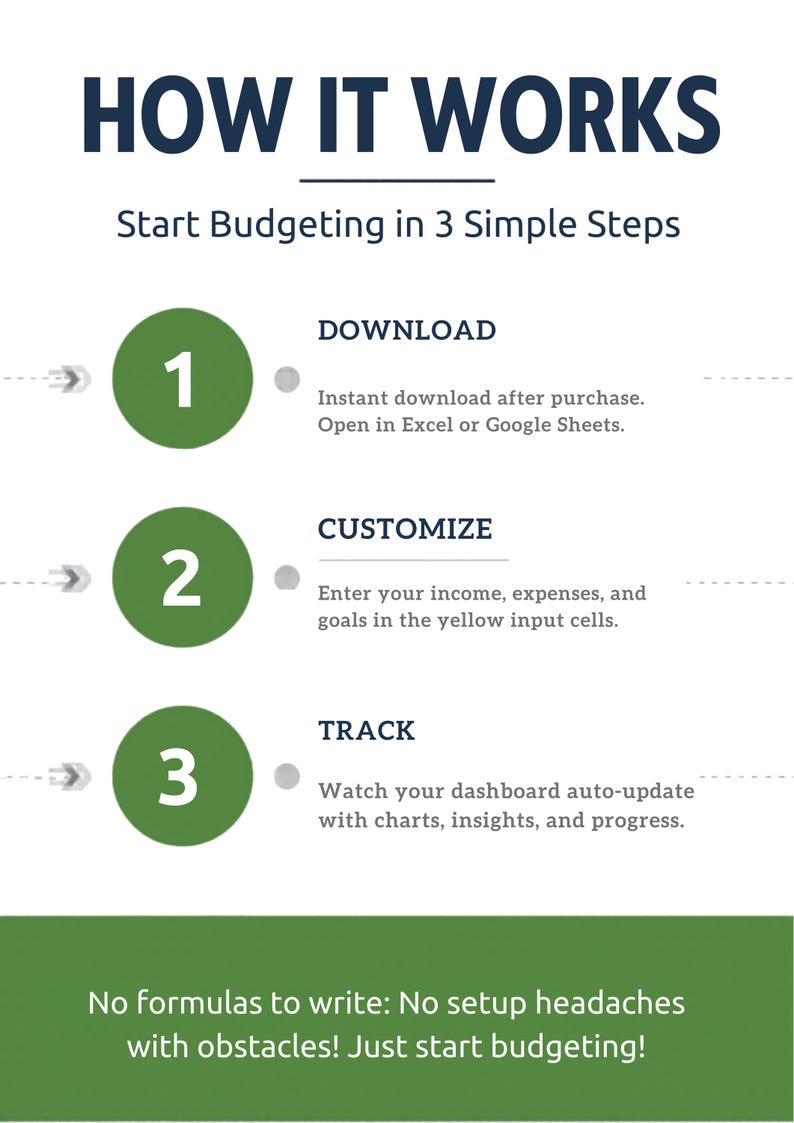 HOW IT WORKS

Start Budgeting in 3 Simple Steps

1

DOWNLOAD

Instant download after purchase. Open in Excel or Google Sheets.

2

CUSTOMIZE

Enter your income, expenses, and goals in the yellow input cells.

3

TRACK

Watch your dashboard auto-update with charts, insights, and progress.

No formulas to write: No setup headaches with obstacles! Just start budgeting!